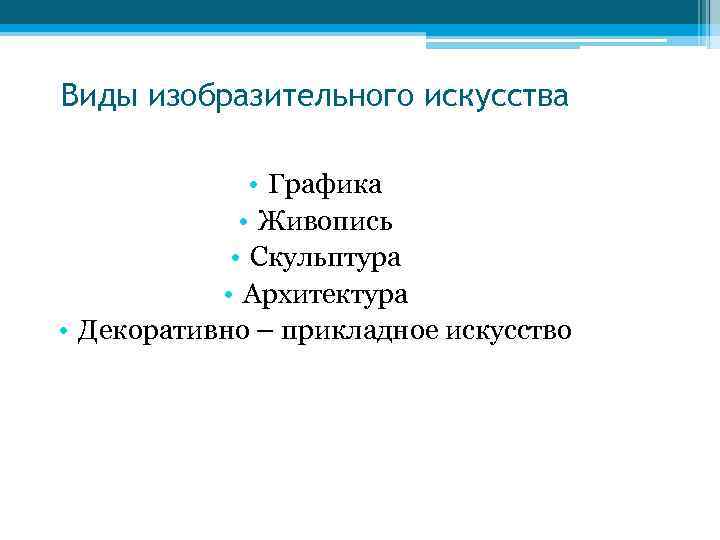 Виды изобразительного искусства

• Графика
• Живопись
• Скульптура
• Архитектура
• Декоративно – прикладное искусство